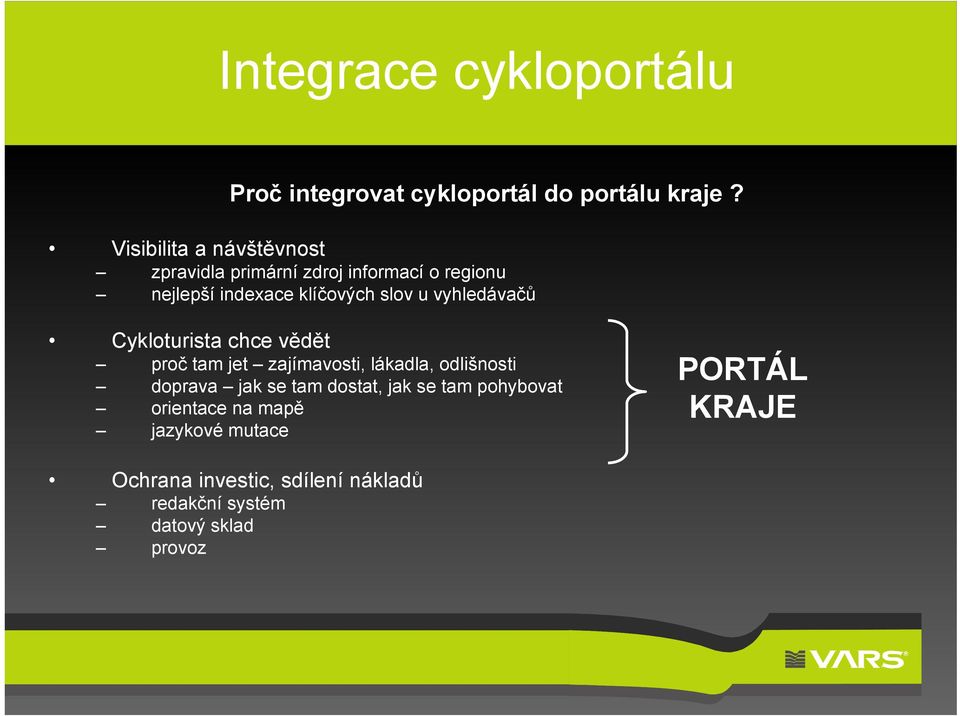 Integrace cykloportálu

Proč integrovat cykloportál do portálu kraje ?

• Visibilita a návštěvnost
– zpravidla primární zdroj informací o regionu
– nejlepší indexace klíčových slov u vyhledávačů

• Cykloturista chce vědět
– proč tam jet – zajímavosti, lákadla, odlišnosti
– doprava – jak se tam dostat, jak se tam pohybovat
– orientace na mapě
– jazykové mutace

PORTÁL KRAJE

• Ochrana investic, sdílení nákladů
– redakční systém
– datový sklad
– provoz

VARS